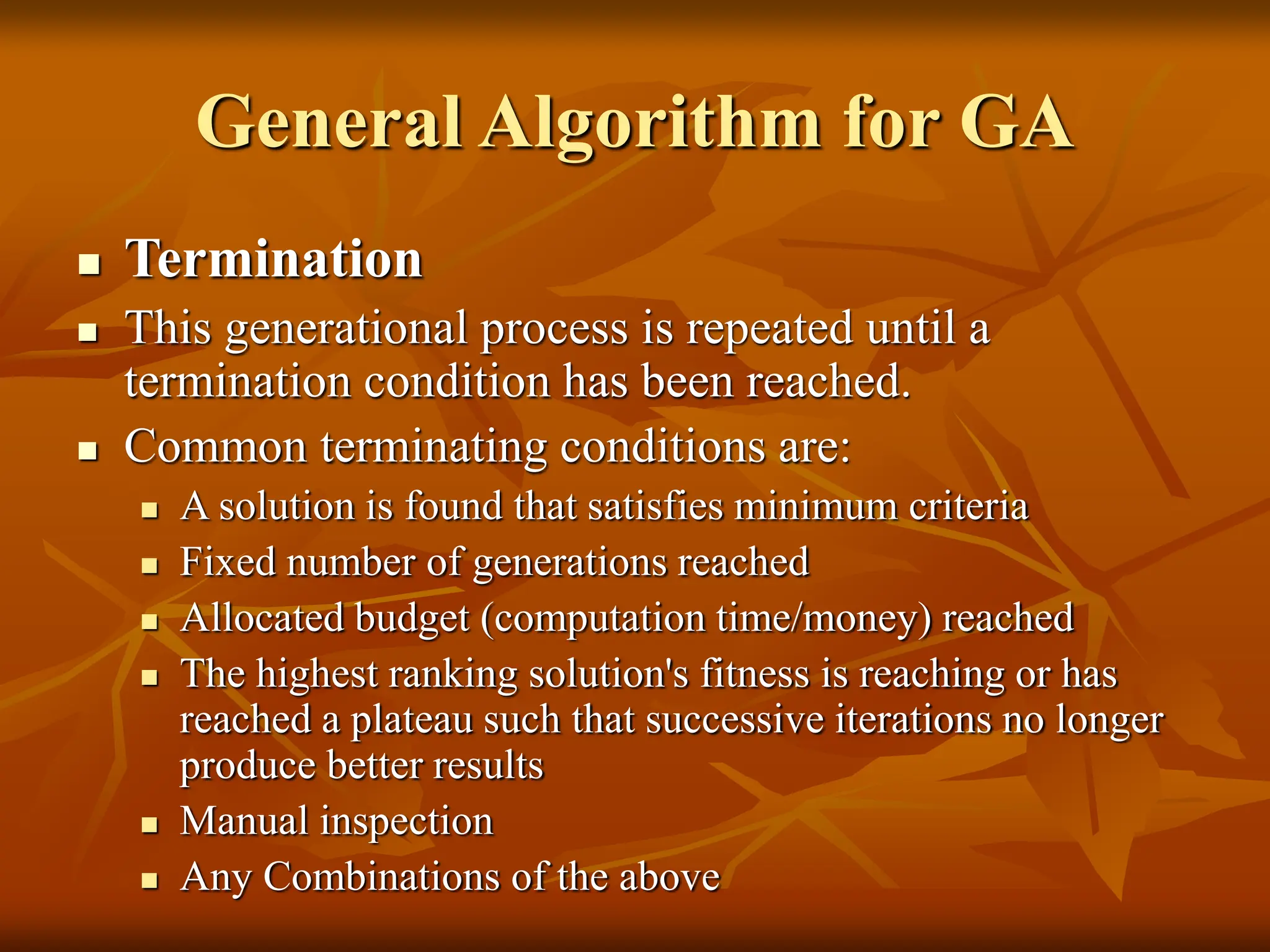 General Algorithm for GA

- Termination
- This generational process is repeated until a termination condition has been reached.
- Common terminating conditions are:
  - A solution is found that satisfies minimum criteria
  - Fixed number of generations reached
  - Allocated budget (computation time/money) reached
  - The highest ranking solution's fitness is reaching or has reached a plateau such that successive iterations no longer produce better results
  - Manual inspection
  - Any Combinations of the above